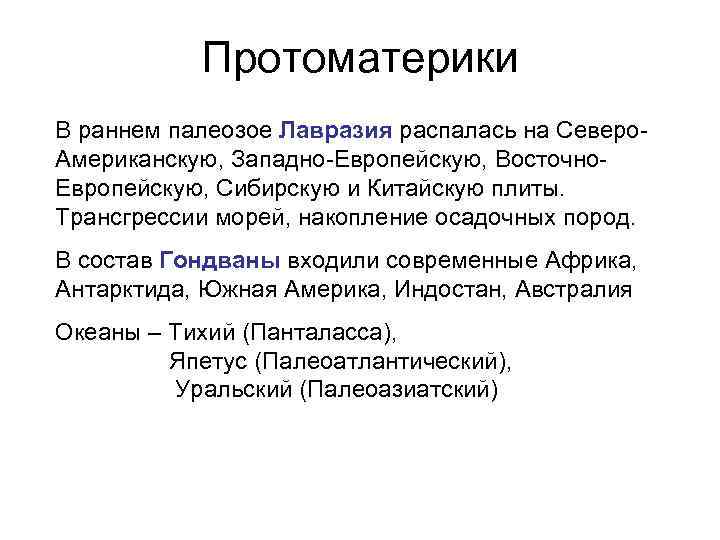 Протоматерики

В раннем палеозое Лавразия распалась на Северо-Американскую, Западно-Европейскую, Восточно-Европейскую, Сибирскую и Китайскую плиты. Трансгрессии морей, накопление осадочных пород.

В состав Гондваны входили современные Африка, Антарктида, Южная Америка, Индостан, Австралия

Океаны – Тихий (Панталасса),
Япетус (Палеоатлантический),
Уральский (Палеоазиатский)